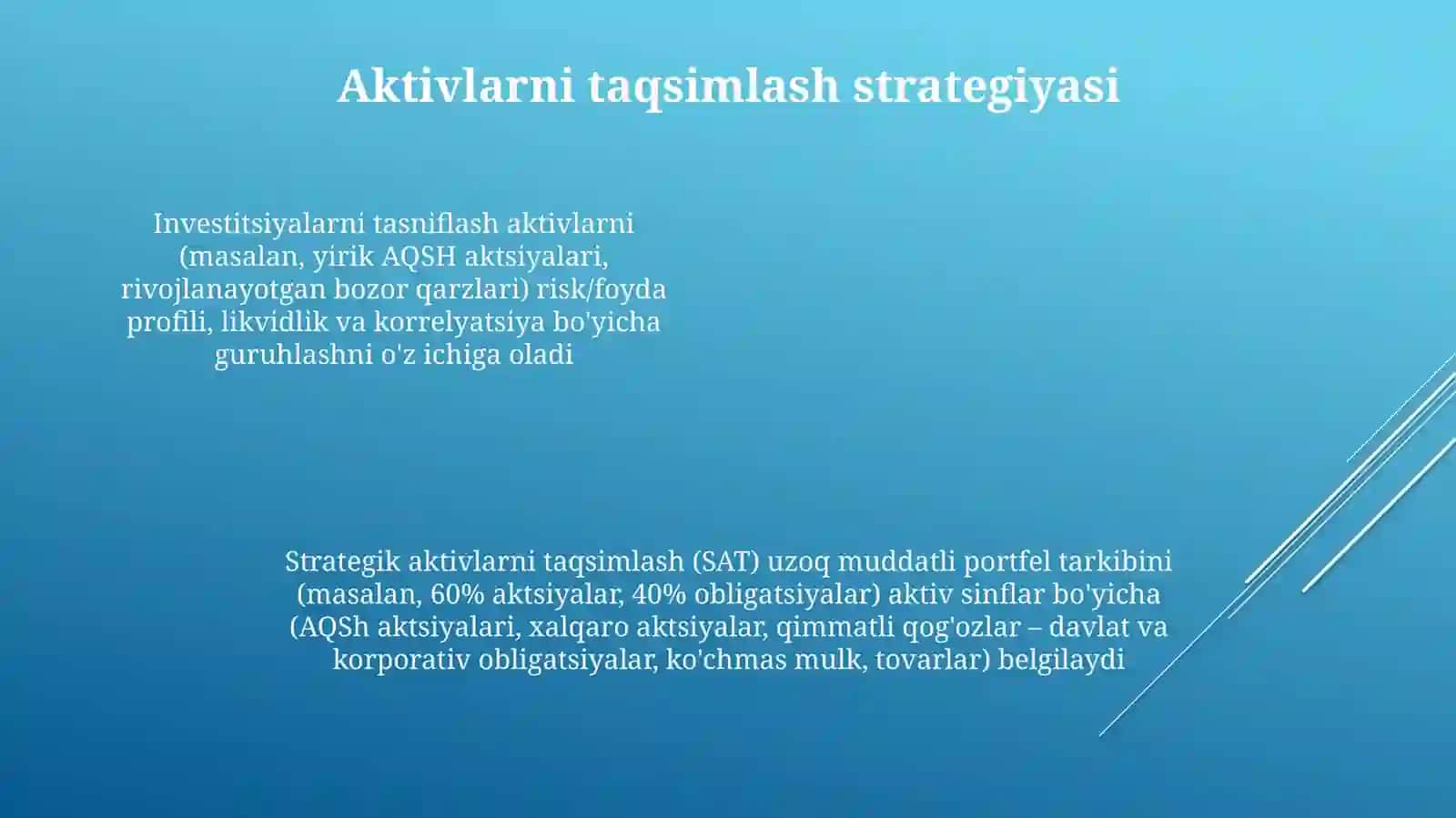 Aktivlarni taqsimlash strategiyasi

Investitsiyalarni tasniflash aktivlarni (masalan, yirik AQSH aktsiyalari, rivojlanayotgan bozor qarzlari) risk/foyda profili, likvidlik va korrelyatsiya bo'yicha guruhlashni o'z ichiga oladi

Strategik aktivlarni taqsimlash (SAT) uzoq muddatli portfel tarkibini (masalan, 60% aktsiyalar, 40% obligatsiyalar) aktiv sinflar bo'yicha (AQSh aktsiyalari, xalqaro aktsiyalar, qimmatli qog'ozlar – davlat va korporativ obligatsiyalar, ko'chmas mulk, tovarlar) belgilaydi